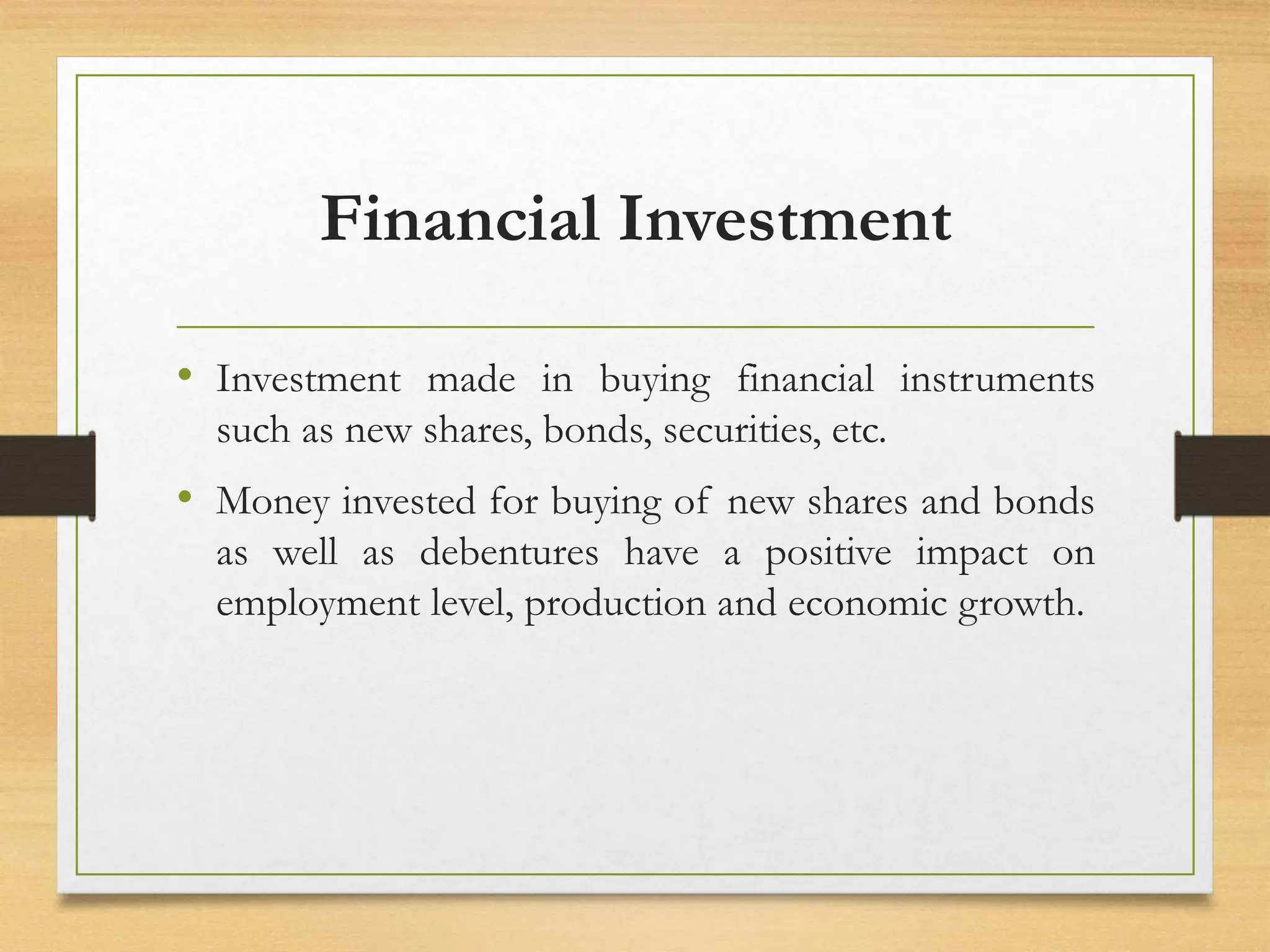 Financial Investment

• Investment made in buying financial instruments such as new shares, bonds, securities, etc.

• Money invested for buying of new shares and bonds as well as debentures have a positive impact on employment level, production and economic growth.